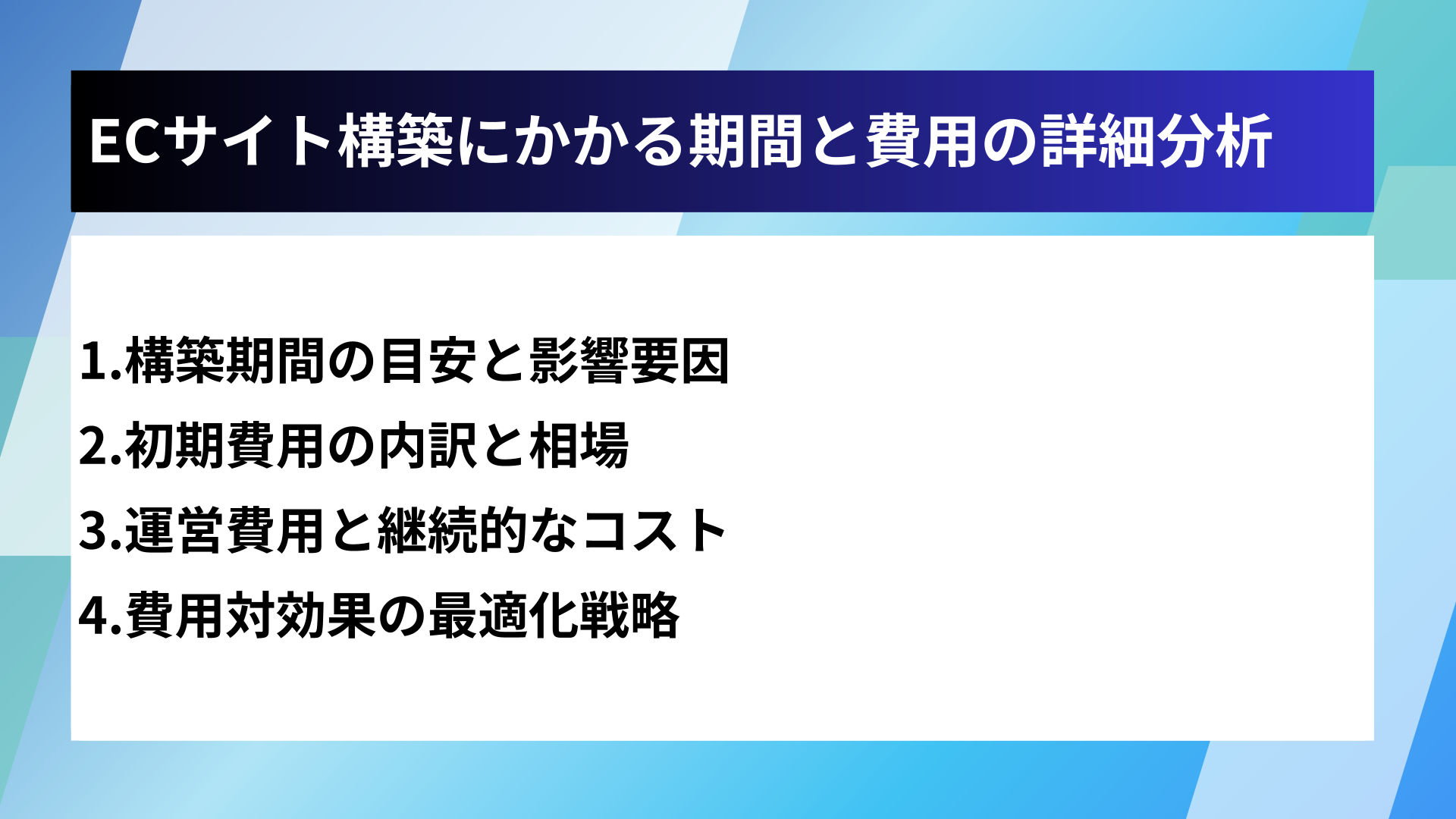 ECサイト構築にかかる期間と費用の詳細分析

1.構築期間の目安と影響要因
2.初期費用の内訳と相場
3.運営費用と継続的なコスト
4.費用対効果の最適化戦略